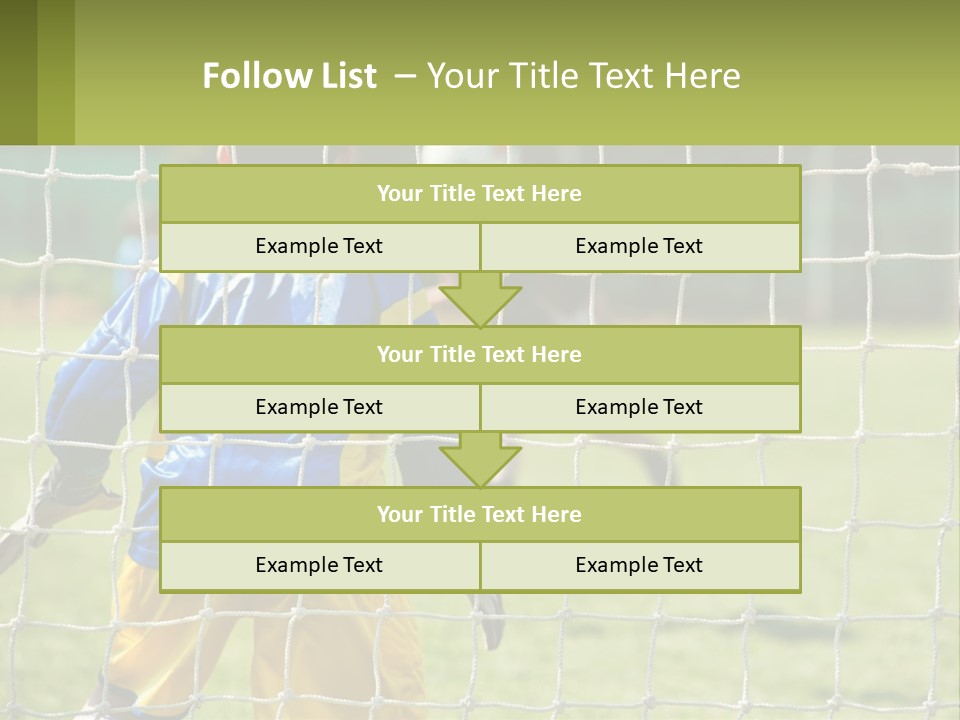 Follow List – Your Title Text Here

Your Title Text Here

Example Text

Example Text

Your Title Text Here

Example Text

Example Text

Your Title Text Here

Example Text

Example Text